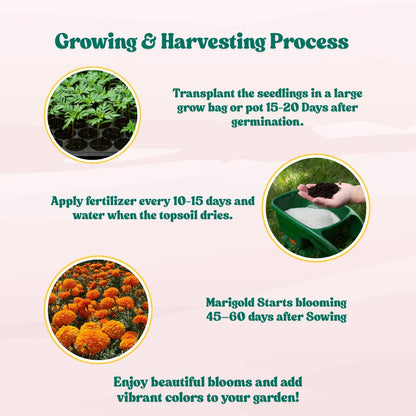 Growing & Harvesting Process

Transplant the seedlings in a large grow bag or pot 15-20 Days after germination.

Apply fertilizer every 10-15 days and water when the topsoil dries.

Marigold Starts blooming 45–60 days after Sowing

Enjoy beautiful blooms and add vibrant colors to your garden!